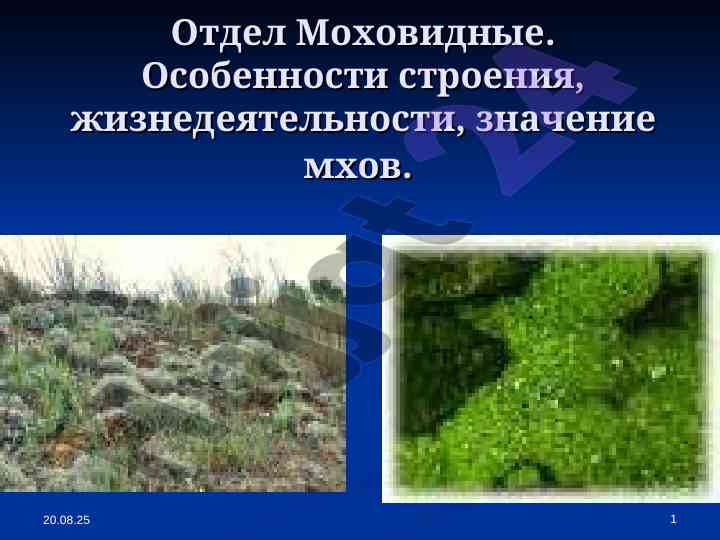 Отдел Моховидные. Особенности строения, жизнедеятельности, значение мхов.

20.08.25

1